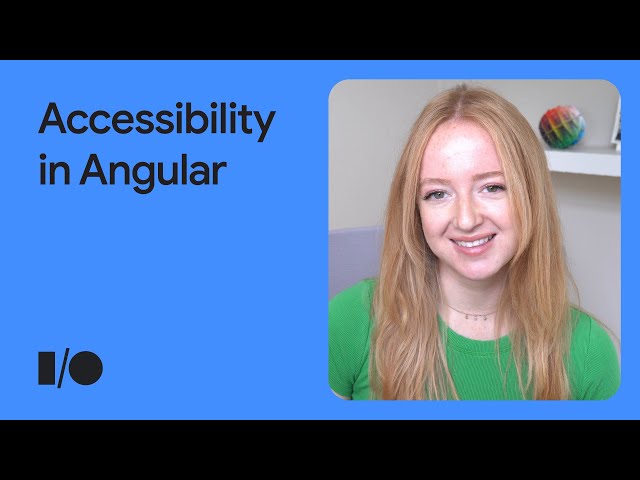 Accessibility in Angular

I/O